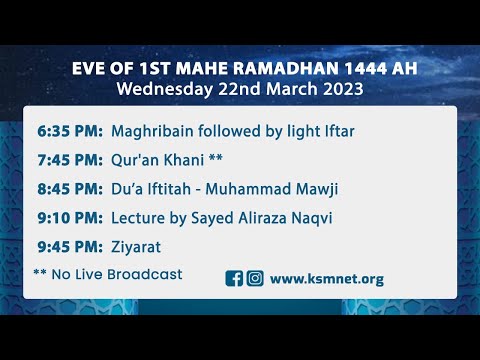 EVE OF 1ST MAHE RAMADHAN 1444 AH
Wednesday 22nd March 2023

6:35 PM: Maghribain followed by light Iftar

7:45 PM: Qur'an Khani **

8:45 PM: Du'a Iftitah - Muhammad Mawji

9:10 PM: Lecture by Sayed Aliraza Naqvi

9:45 PM: Ziyarat

** No Live Broadcast

www.ksmnet.org